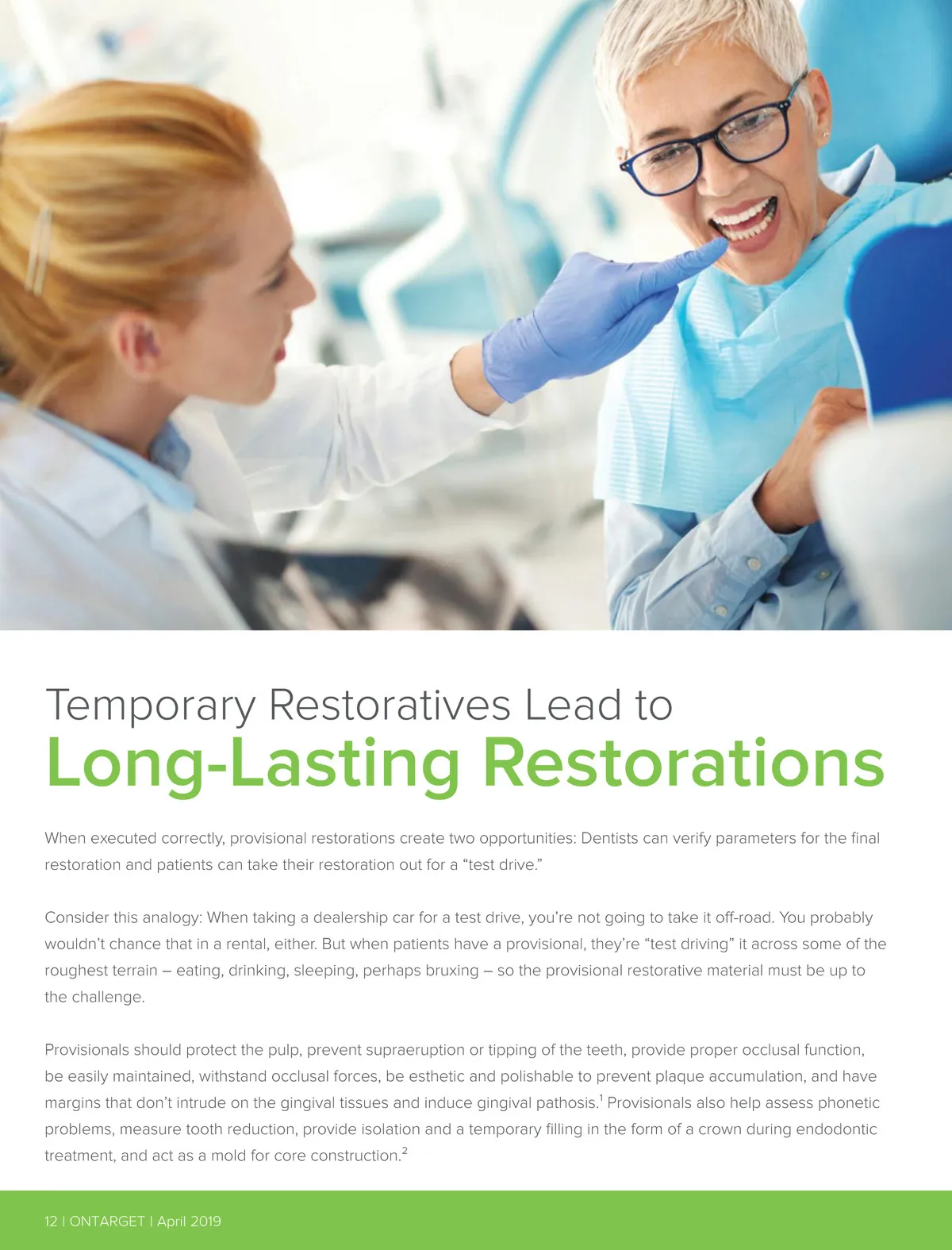 Temporary Restoratives Lead to
Long-Lasting Restorations

When executed correctly, provisional restorations create two opportunities: Dentists can verify parameters for the final restoration and patients can take their restoration out for a “test drive.”

Consider this analogy: When taking a dealership car for a test drive, you’re not going to take it off-road. You probably wouldn’t chance that in a rental, either. But when patients have a provisional, they’re “test driving” it across some of the roughest terrain – eating, drinking, sleeping, perhaps bruxing – so the provisional restorative material must be up to the challenge.

Provisionals should protect the pulp, prevent supraeruption or tipping of the teeth, provide proper occlusal function, be easily maintained, withstand occlusal forces, be esthetic and polishable to prevent plaque accumulation, and have margins that don’t intrude on the gingival tissues and induce gingival pathosis.$^1$ Provisionals also help assess phonetic problems, measure tooth reduction, provide isolation and a temporary filling in the form of a crown during endodontic treatment, and act as a mold for core construction.$^2$

12 | ONTARGET | April 2019